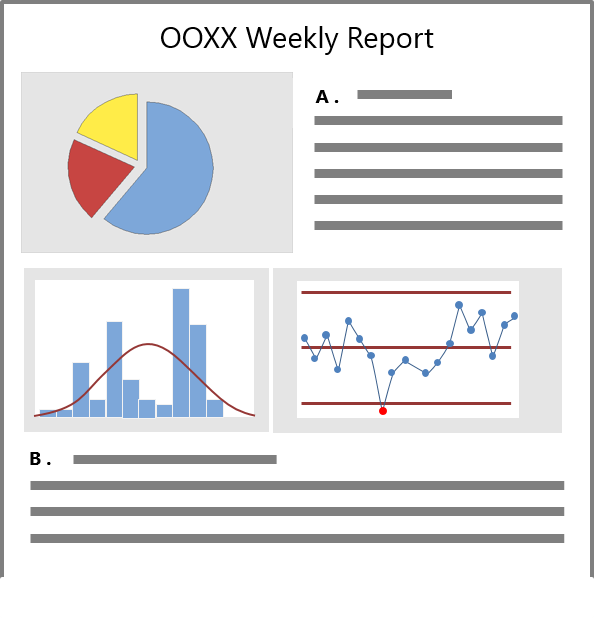 OOXX Weekly Report

A.

B.